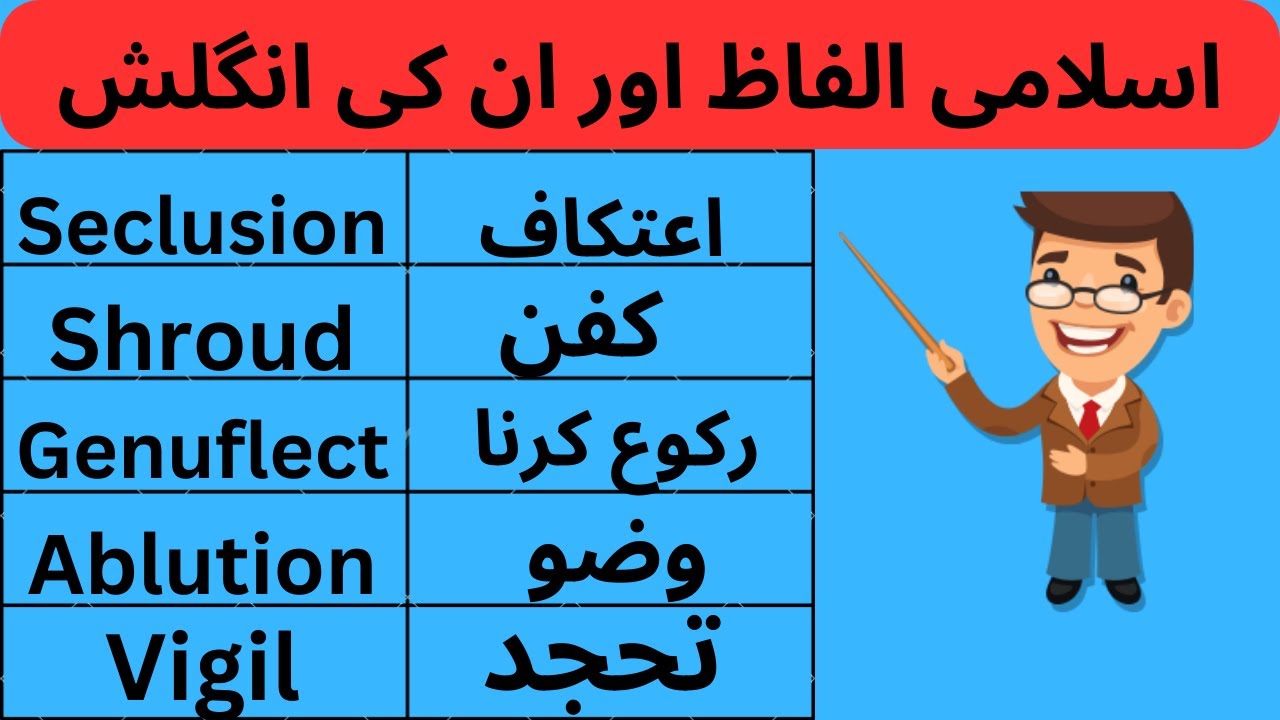 اسلامی الفاظ اور ان کی انگلش

| Seclusion | اعتکاف |
|---|---|
| Shroud | کفن |
| Genuflect | رکوع کرنا |
| Ablution | وضو |
| Vigil | تحجد |